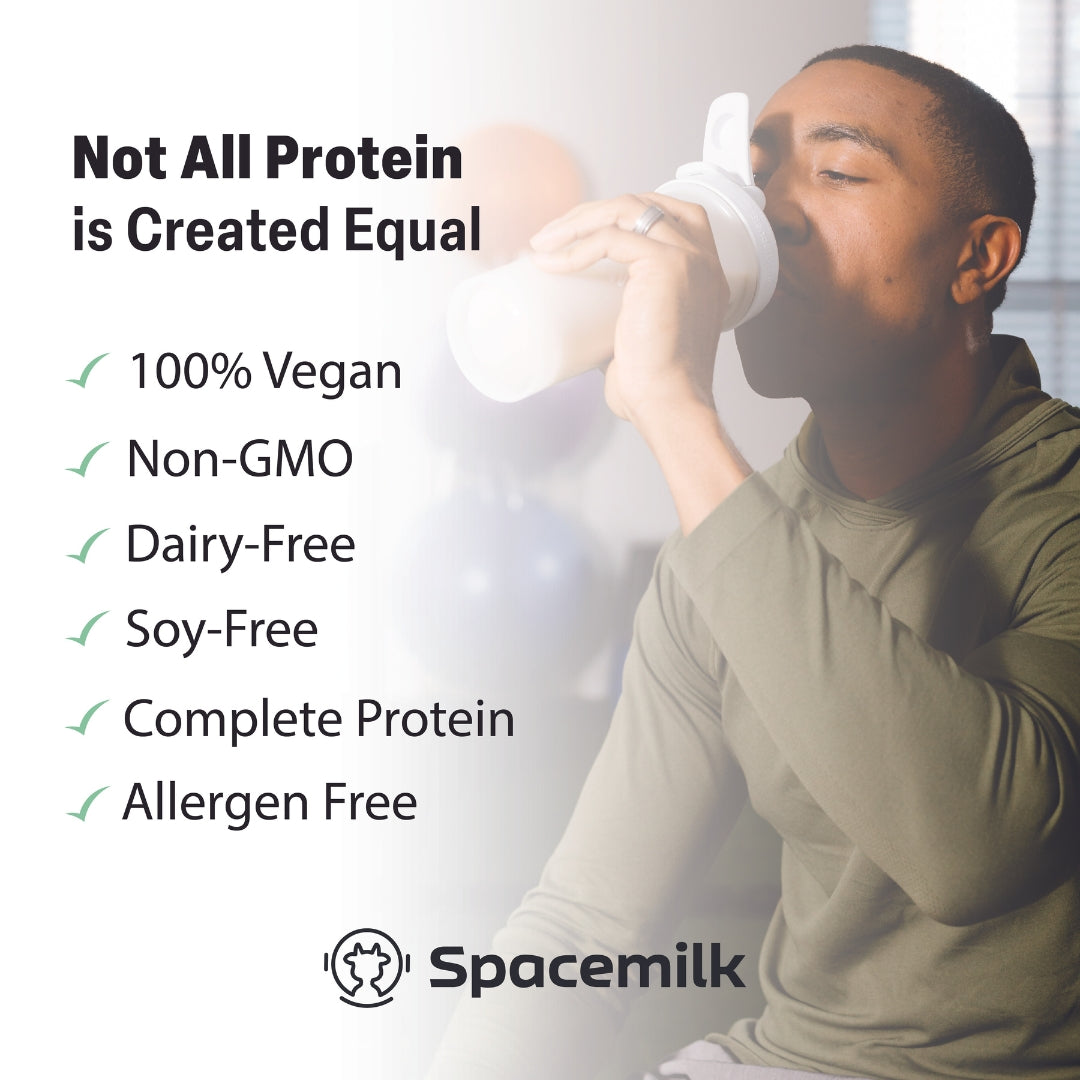 Not All Protein is Created Equal

✓ 100% Vegan
✓ Non-GMO
✓ Dairy-Free
✓ Soy-Free
✓ Complete Protein
✓ Allergen Free

Spacemilk